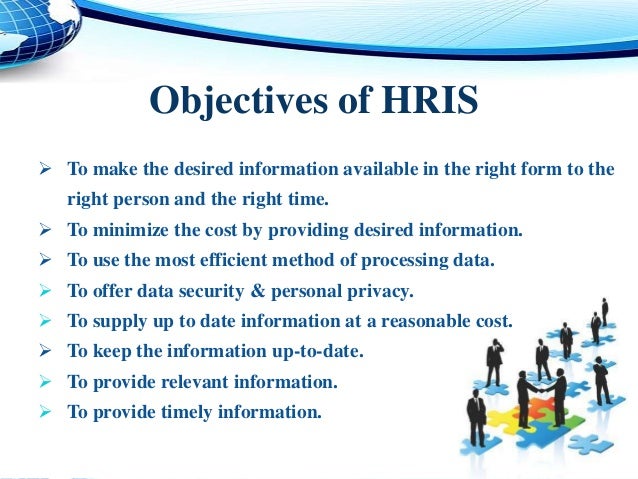 Objectives of HRIS

➢ To make the desired information available in the right form to the right person and the right time.
➢ To minimize the cost by providing desired information.
➢ To use the most efficient method of processing data.
➢ To offer data security & personal privacy.
➢ To supply up to date information at a reasonable cost.
➢ To keep the information up-to-date.
➢ To provide relevant information.
➢ To provide timely information.